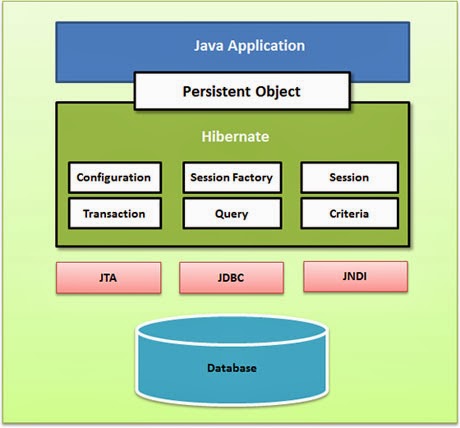 Java Application

Persistent Object

Hibernate

Configuration

Session Factory

Session

Transaction

Query

Criteria

JTA

JDBC

JNDI

Database